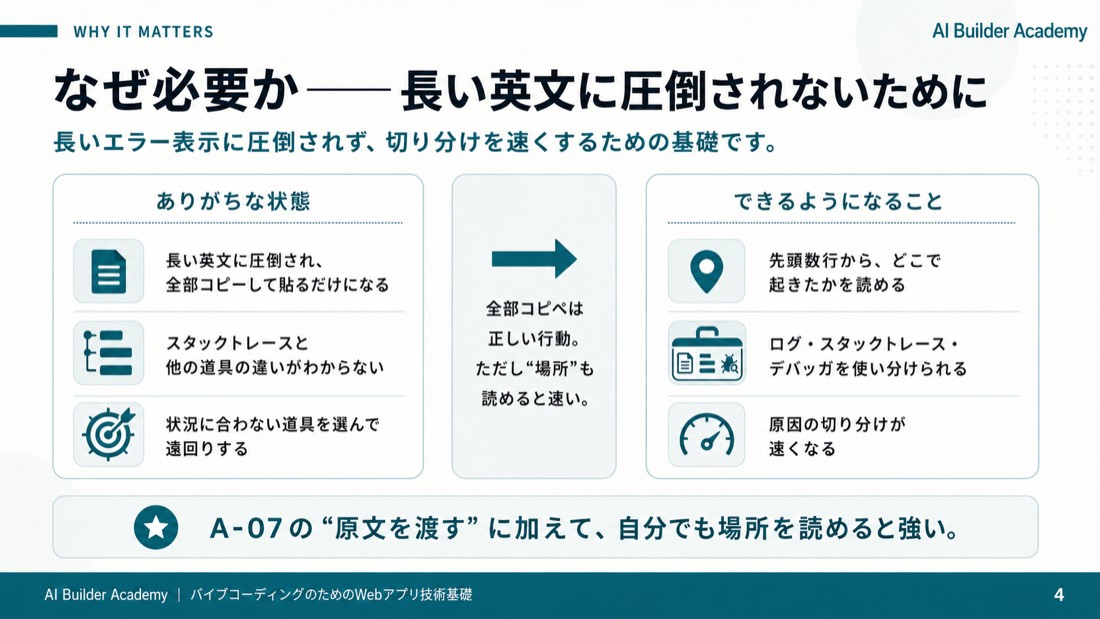 WHY IT MATTERS

AI Builder Academy

なぜ必要か —— 長い英文に圧倒されないために

長いエラー表示に圧倒されず、切り分けを速くするための基礎です。

ありがちな状態

長い英文に圧倒され、全部コピーして貼るだけになる

スタックトレースと他の道具の違いがわからない

状況に合わない道具を選んで遠回りする

全部コピペは正しい行動。ただし“場所”も読めると速い。

できるようになること

先頭数行から、どこで起きたかを読める

ログ・スタックトレース・デバッガを使い分けられる

原因の切り分けが速くなる

A-07の “原文を渡す” に加えて、自分でも場所を読めると強い。

AI Builder Academy | バイブコーディングのためのWebアプリ技術基礎

4